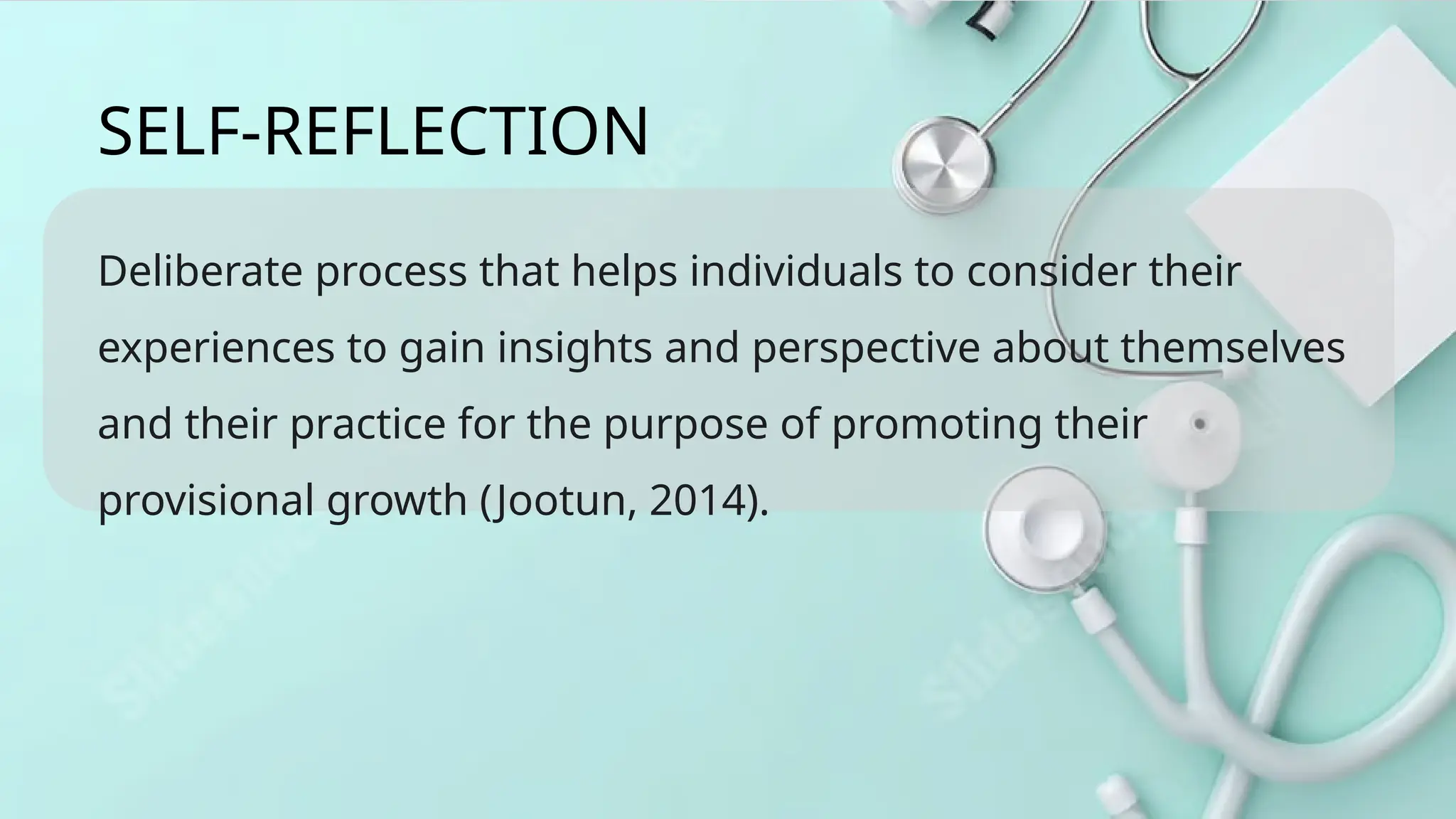 SELF-REFLECTION

Deliberate process that helps individuals to consider their experiences to gain insights and perspective about themselves and their practice for the purpose of promoting their provisional growth (Jootun, 2014).